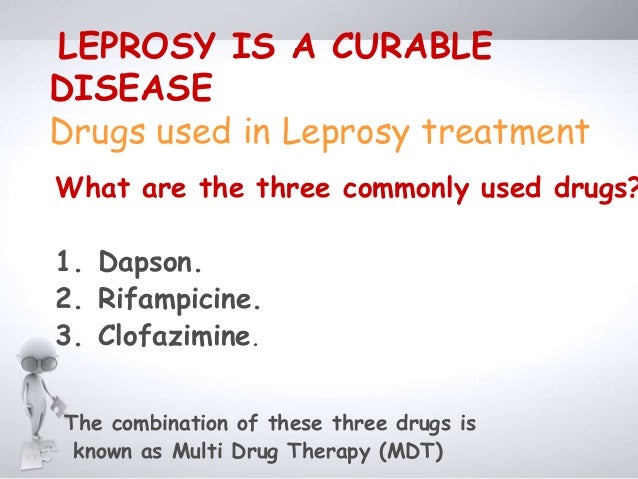 LEPROSY IS A CURABLE DISEASE

Drugs used in Leprosy treatment

What are the three commonly used drugs?

1. Dapson.
2. Rifampicine.
3. Clofazimine.

The combination of these three drugs is known as Multi Drug Therapy (MDT)